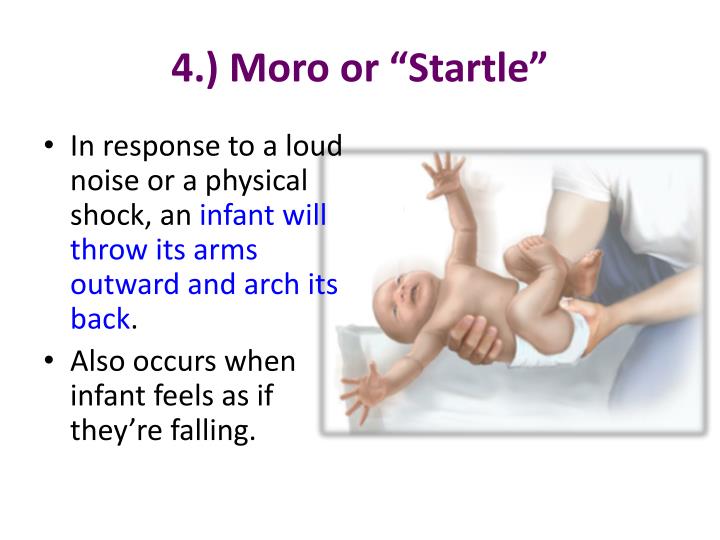 4.) Moro or “Startle”

• In response to a loud noise or a physical shock, an infant will throw its arms outward and arch its back.
• Also occurs when infant feels as if they’re falling.